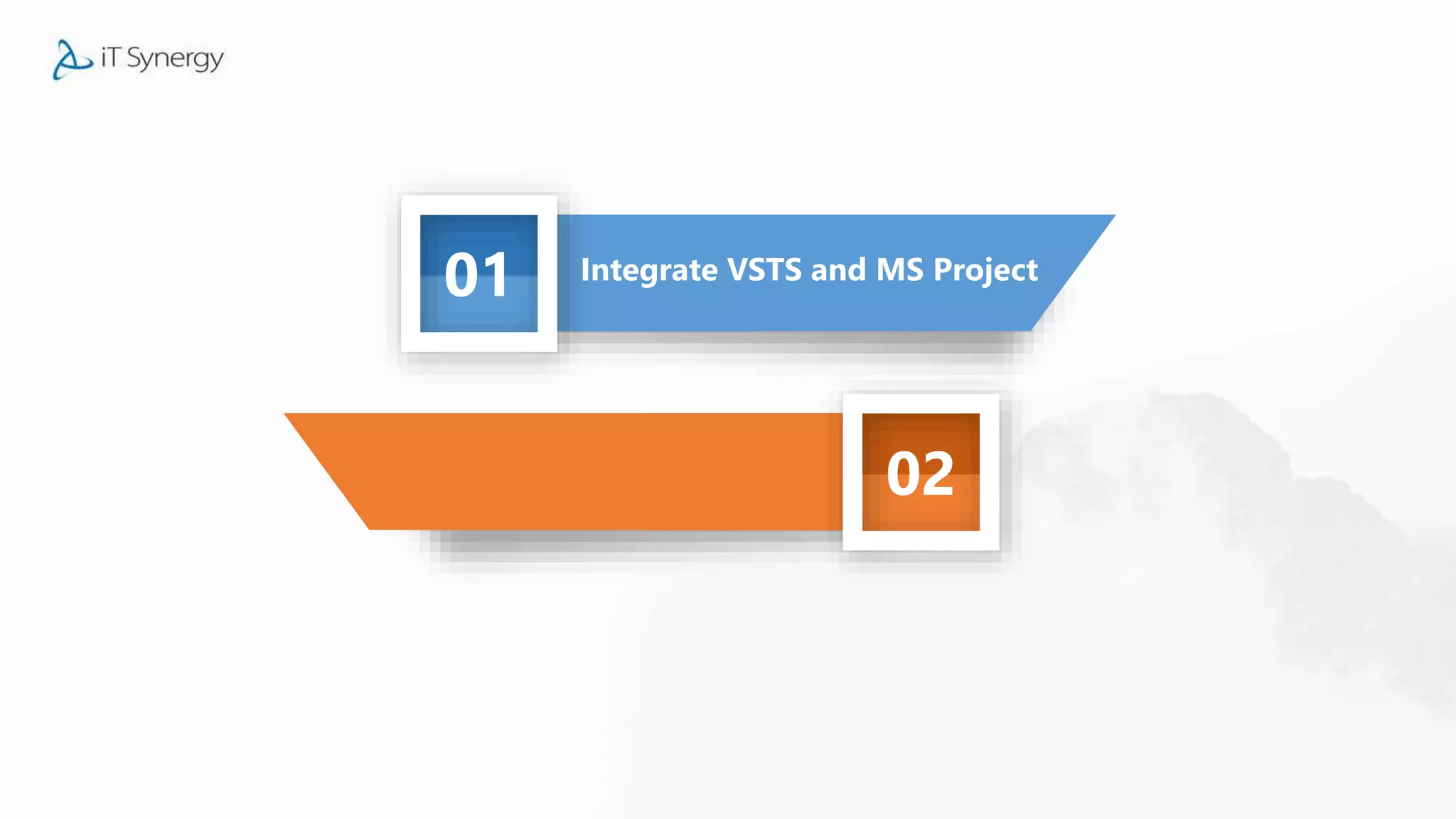 iT Synergy

01

Integrate VSTS and MS Project

02